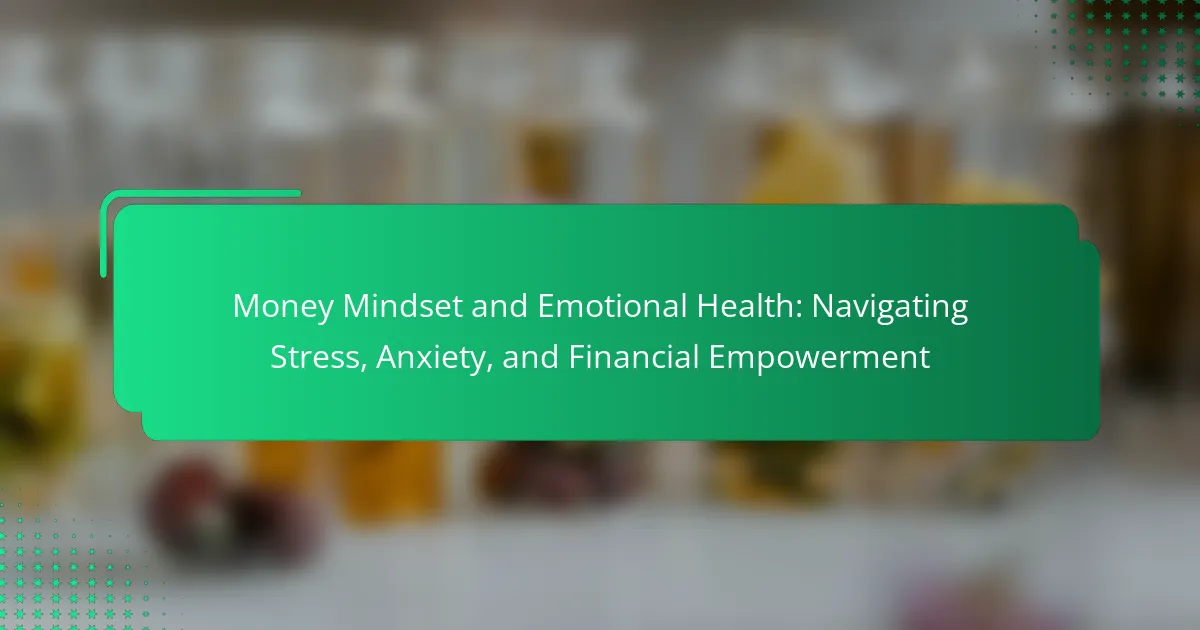 Money Mindset and Emotional Health: Navigating Stress, Anxiety, and Financial Empowerment